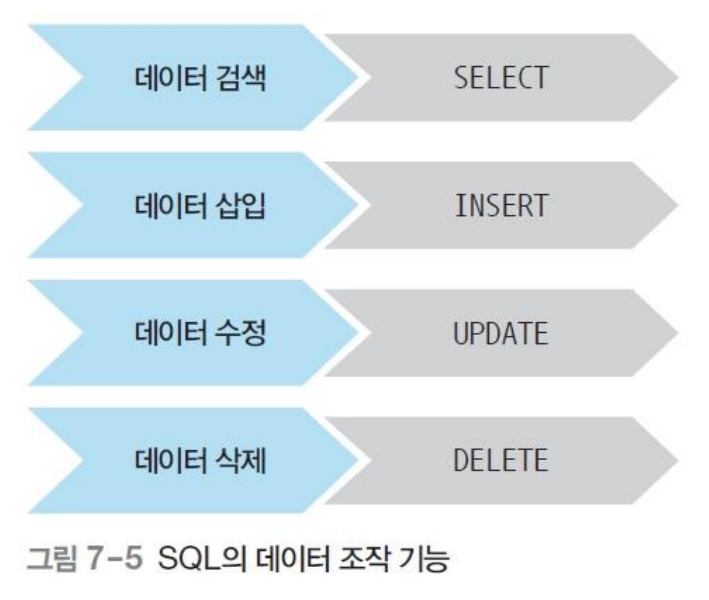 데이터 검색
SELECT

데이터 삽입
INSERT

데이터 수정
UPDATE

데이터 삭제
DELETE

그림 7-5 SQL의 데이터 조작 기능